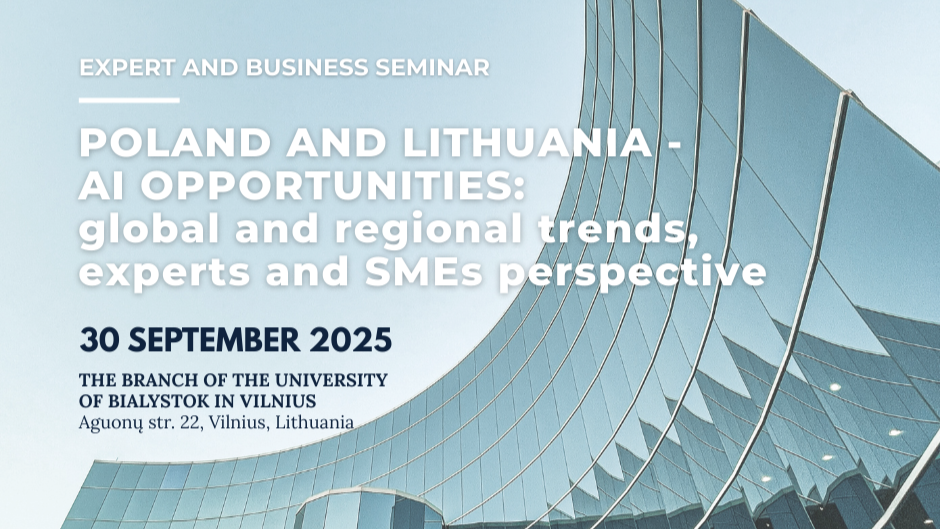 EXPERT AND BUSINESS SEMINAR

POLAND AND LITHUANIA - AI OPPORTUNITIES: global and regional trends, experts and SMEs perspective

30 SEPTEMBER 2025

THE BRANCH OF THE UNIVERSITY OF BIALYSTOK IN VILNIUS
Aguonų str. 22, Vilnius, Lithuania